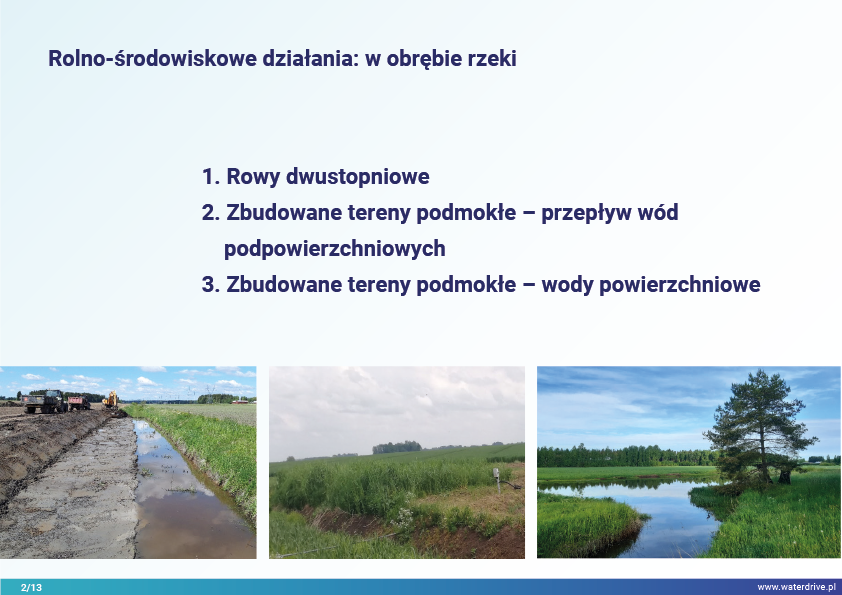 Rolno-środowiskowe działania: w obrębie rzeki

1. Rowy dwustopniowe
2. Zbudowane tereny podmokłe – przepływ wód podpowierzchniowych
3. Zbudowane tereny podmokłe – wody powierzchniowe

2/13

www.waterdrive.pl